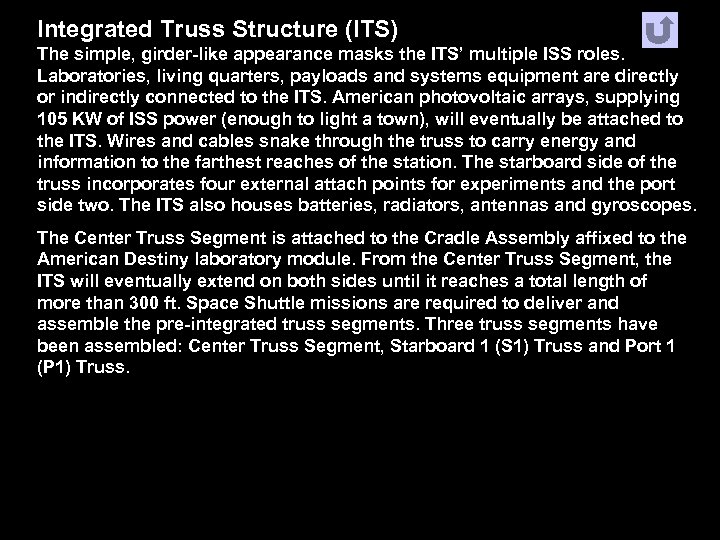 Integrated Truss Structure (ITS)
The simple, girder-like appearance masks the ITS' multiple ISS roles. Laboratories, living quarters, payloads and systems equipment are directly or indirectly connected to the ITS. American photovoltaic arrays, supplying 105 KW of ISS power (enough to light a town), will eventually be attached to the ITS. Wires and cables snake through the truss to carry energy and information to the farthest reaches of the station. The starboard side of the truss incorporates four external attach points for experiments and the port side two. The ITS also houses batteries, radiators, antennas and gyroscopes.

The Center Truss Segment is attached to the Cradle Assembly affixed to the American Destiny laboratory module. From the Center Truss Segment, the ITS will eventually extend on both sides until it reaches a total length of more than 300 ft. Space Shuttle missions are required to deliver and assemble the pre-integrated truss segments. Three truss segments have been assembled: Center Truss Segment, Starboard 1 (S1) Truss and Port 1 (P1) Truss.